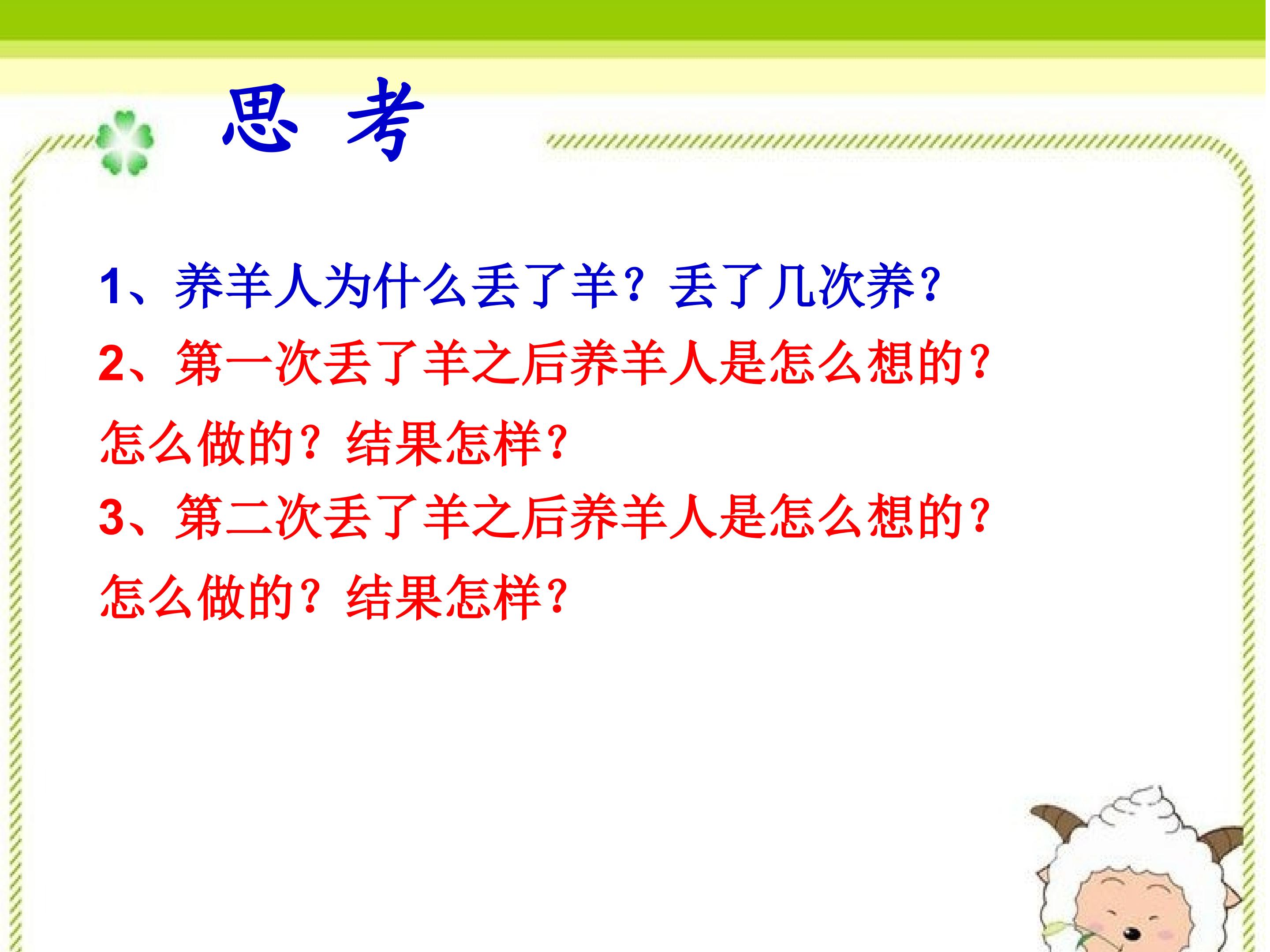 思 考

1、养羊人为什么丢了羊？丢了几次养？

2、第一次丢了羊之后养羊人是怎么想的？怎么做的？结果怎样？

3、第二次丢了羊之后养羊人是怎么想的？怎么做的？结果怎样？